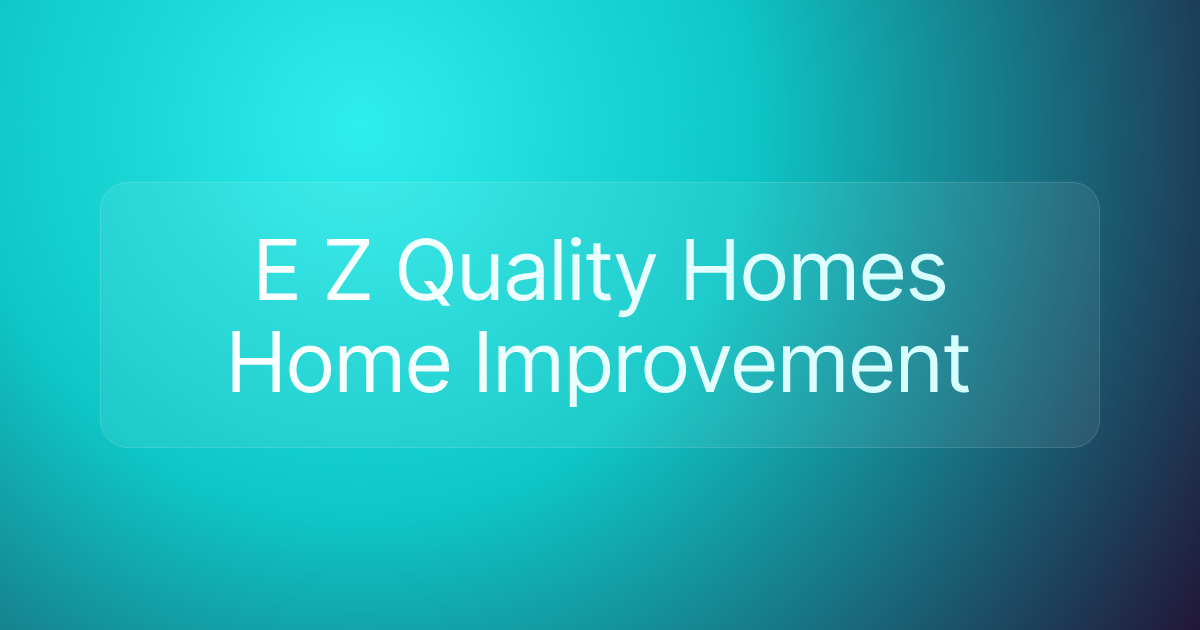 E Z Quality Homes Home Improvement